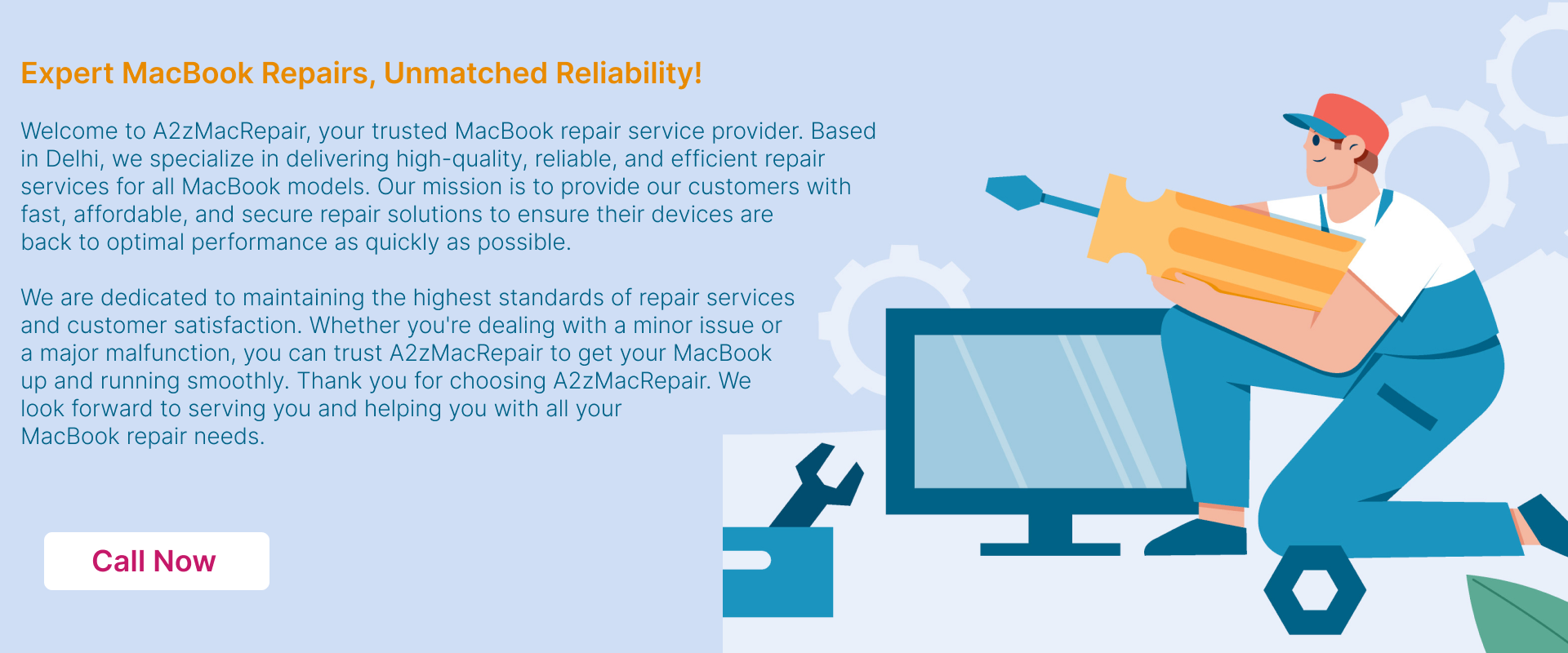 Expert MacBook Repairs, Unmatched Reliability!

Welcome to A2zMacRepair, your trusted MacBook repair service provider. Based in Delhi, we specialize in delivering high-quality, reliable, and efficient repair services for all MacBook models. Our mission is to provide our customers with fast, affordable, and secure repair solutions to ensure their devices are back to optimal performance as quickly as possible.

We are dedicated to maintaining the highest standards of repair services and customer satisfaction. Whether you're dealing with a minor issue or a major malfunction, you can trust A2zMacRepair to get your MacBook up and running smoothly. Thank you for choosing A2zMacRepair. We look forward to serving you and helping you with all your MacBook repair needs.

Call Now